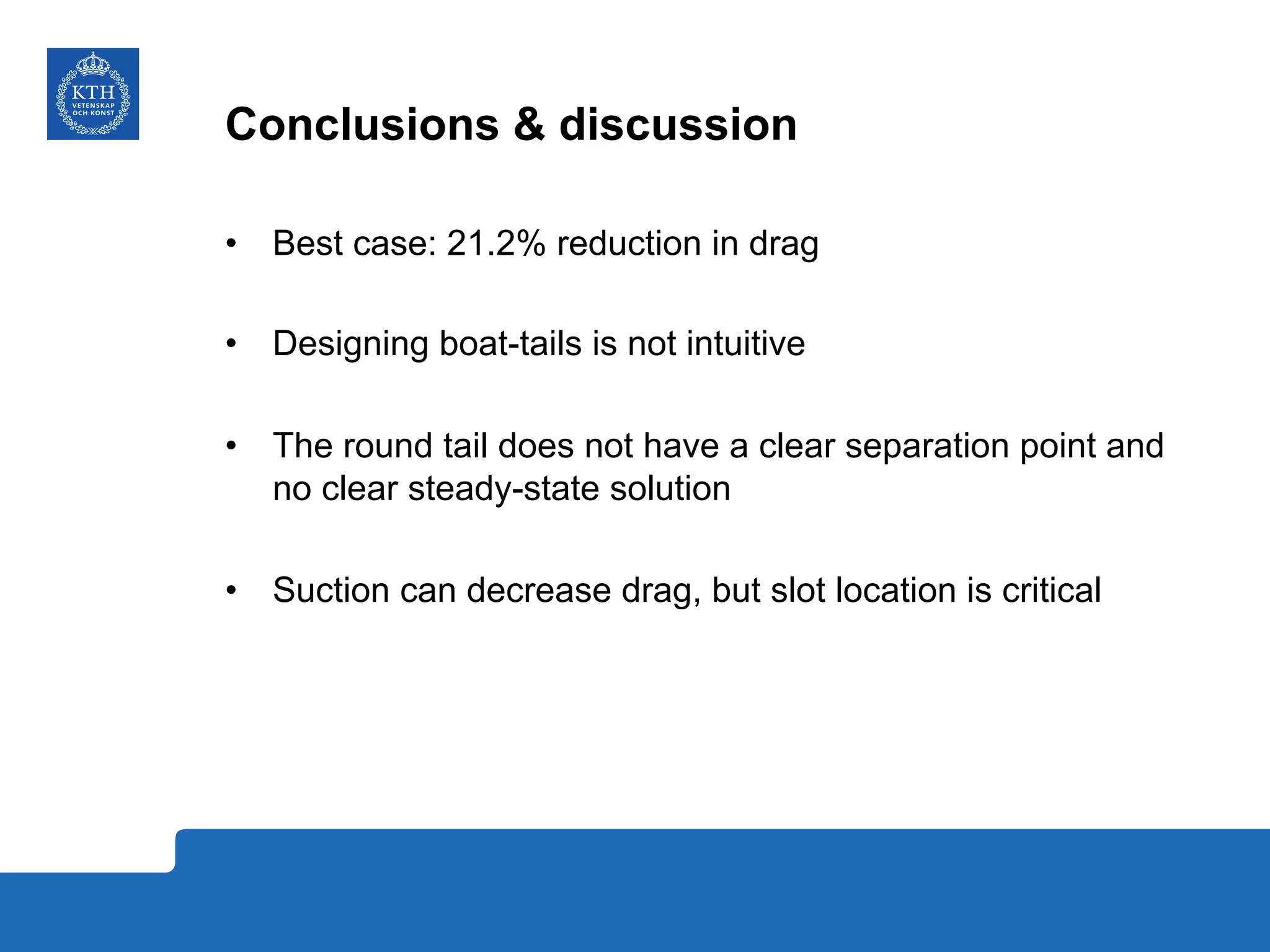 KTH
VETENSKAP
OCH KONST

Conclusions & discussion

• Best case: 21.2% reduction in drag

• Designing boat-tails is not intuitive

• The round tail does not have a clear separation point and no clear steady-state solution

• Suction can decrease drag, but slot location is critical